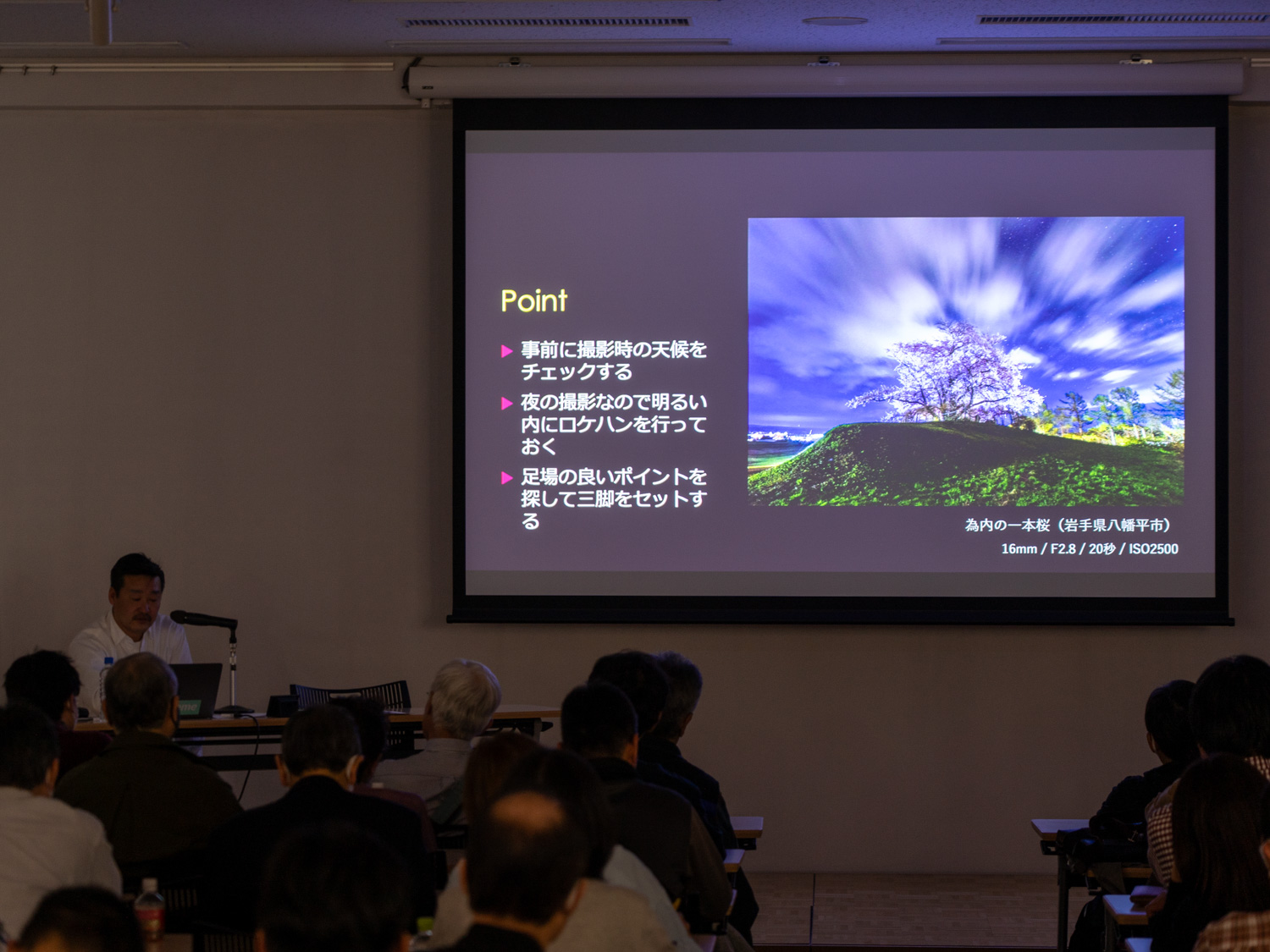 Point

▶ 事前に撮影時の天候をチェックする

▶ 夜の撮影なので明るい内にロケハンを行っておく

▶ 足場の良いポイントを探して三脚をセットする

為内の一本桜（岩手県八幡平市）
16mm / F2.8 / 20秒 / ISO2500